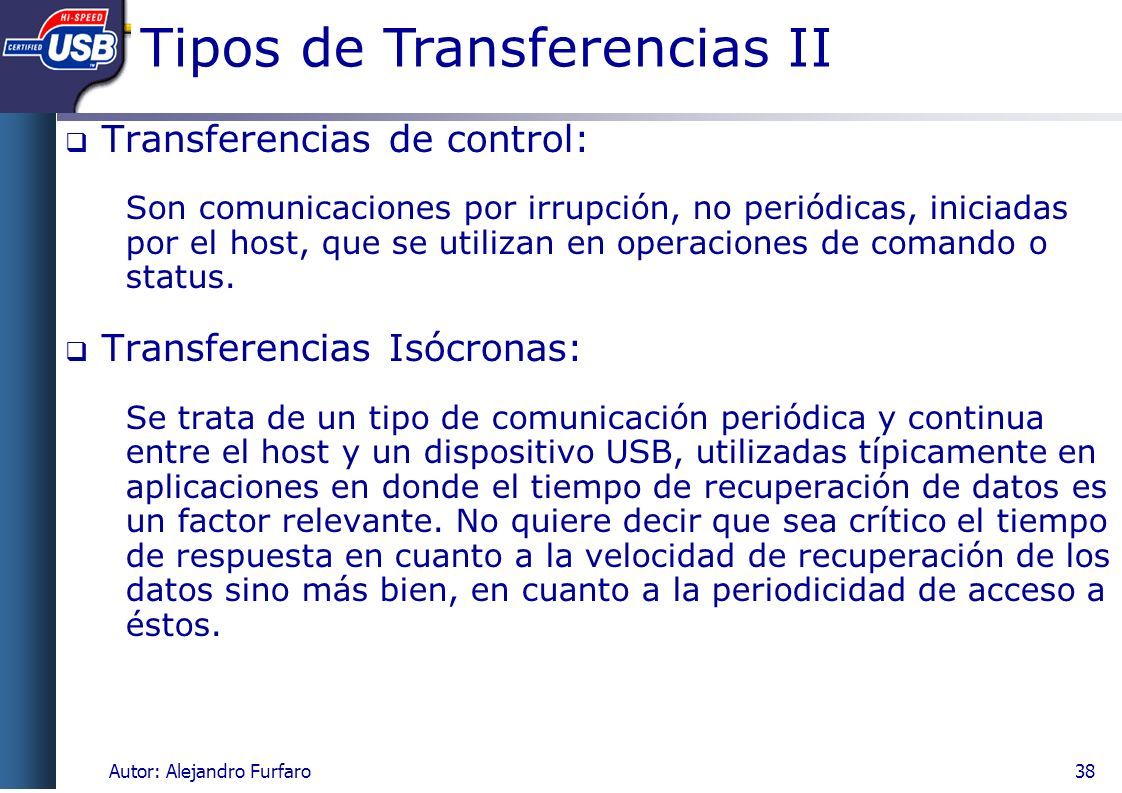 HI-SPEED CERTIFIED USB

Tipos de Transferencias II

Transferencias de control:

Son comunicaciones por irrupción, no periódicas, iniciadas por el host, que se utilizan en operaciones de comando o status.

Transferencias Isócronas:

Se trata de un tipo de comunicación periódica y continua entre el host y un dispositivo USB, utilizadas típicamente en aplicaciones en donde el tiempo de recuperación de datos es un factor relevante. No quiere decir que sea crítico el tiempo de respuesta en cuanto a la velocidad de recuperación de los datos sino más bien, en cuanto a la periodicidad de acceso a éstos.

Autor: Alejandro Furfaro

38